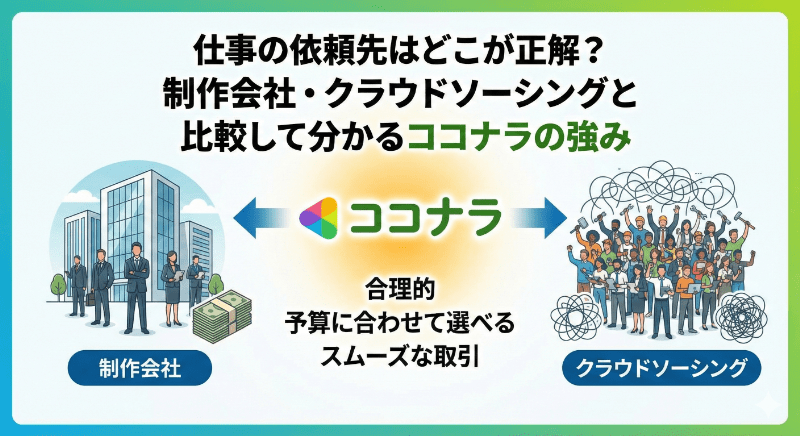 仕事の依頼先はどこが正解？
制作会社・クラウドソーシングと
比較して分かるココナラの強み

ココナラ

合理的
予算に合わせて選べる
スムーズな取引

制作会社

クラウドソーシング